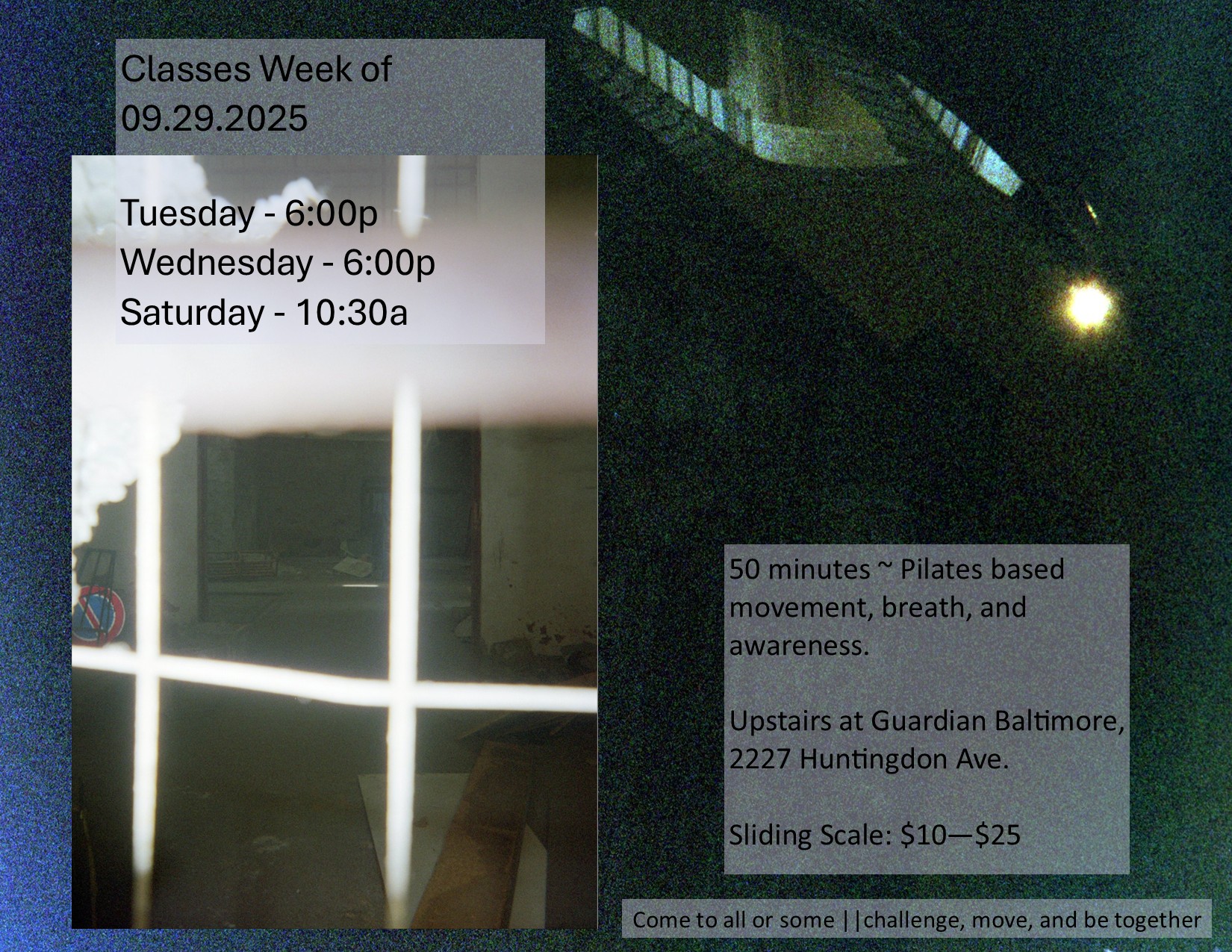 Classes Week of 09.29.2025

Tuesday - 6:00p
Wednesday - 6:00p
Saturday - 10:30a

50 minutes ~ Pilates based movement, breath, and awareness.

Upstairs at Guardian Baltimore, 2227 Huntingdon Ave.

Sliding Scale: \$10—\$25

Come to all or some ||challenge, move, and be together